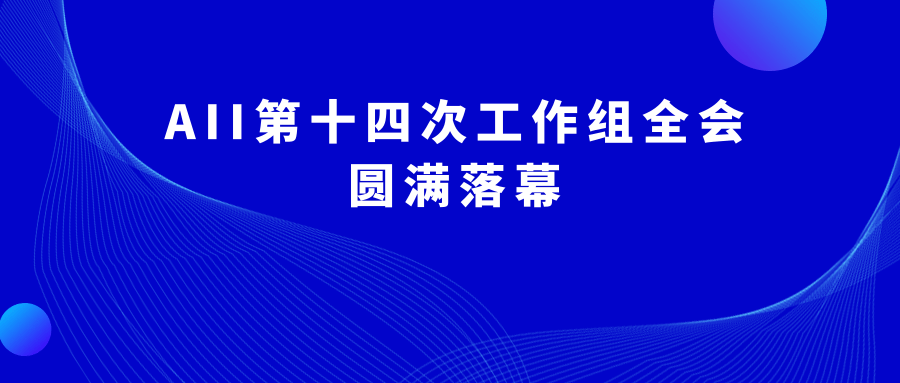 AII第十四次工作组全会
圆满落幕